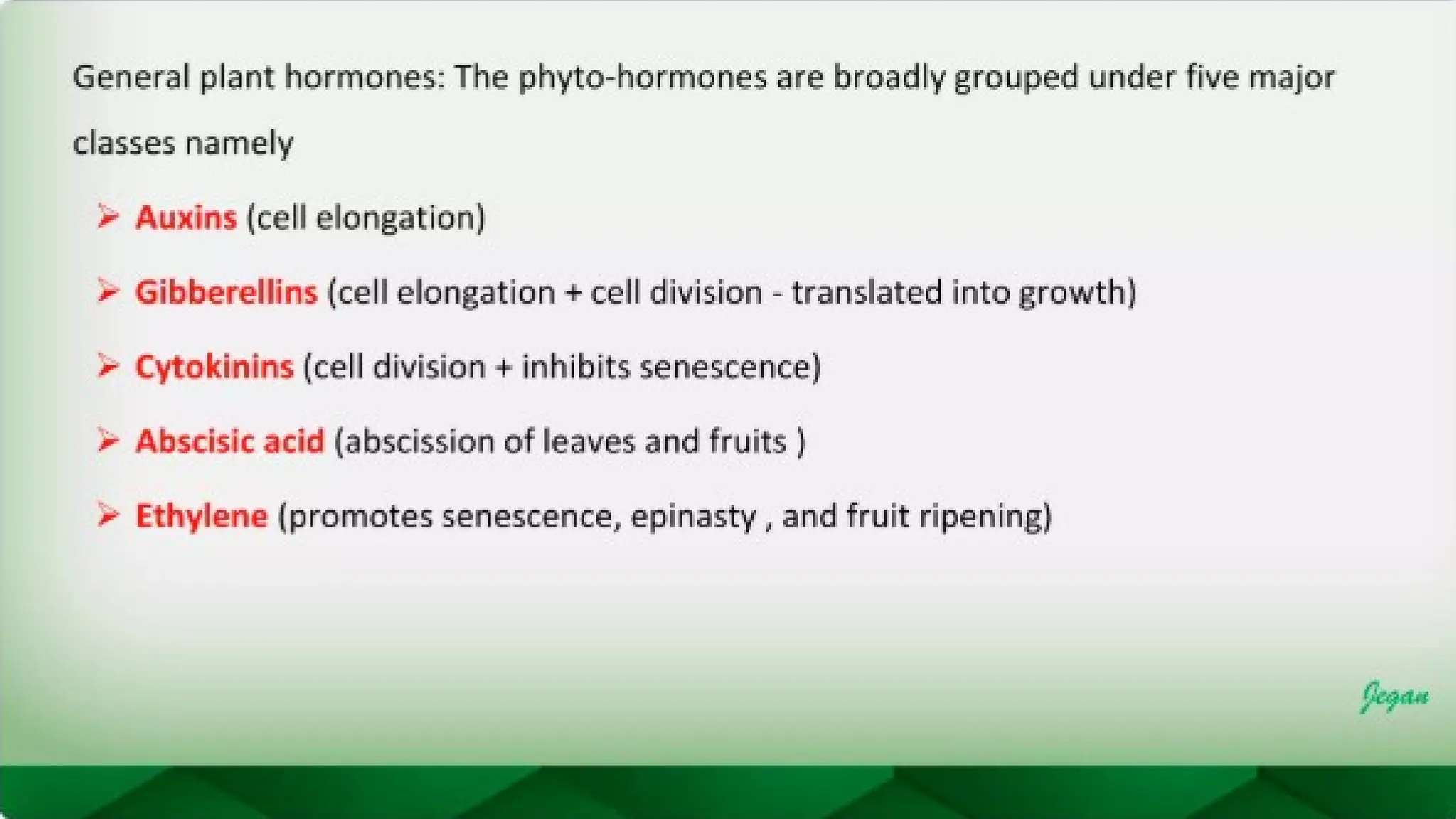 General plant hormones: The phyto-hormones are broadly grouped under five major classes namely

➢ Auxins (cell elongation)

➢ Gibberellins (cell elongation + cell division - translated into growth)

➢ Cytokinins (cell division + inhibits senescence)

➢ Abscisic acid (abscission of leaves and fruits )

➢ Ethylene (promotes senescence, epinasty , and fruit ripening)

Jegan